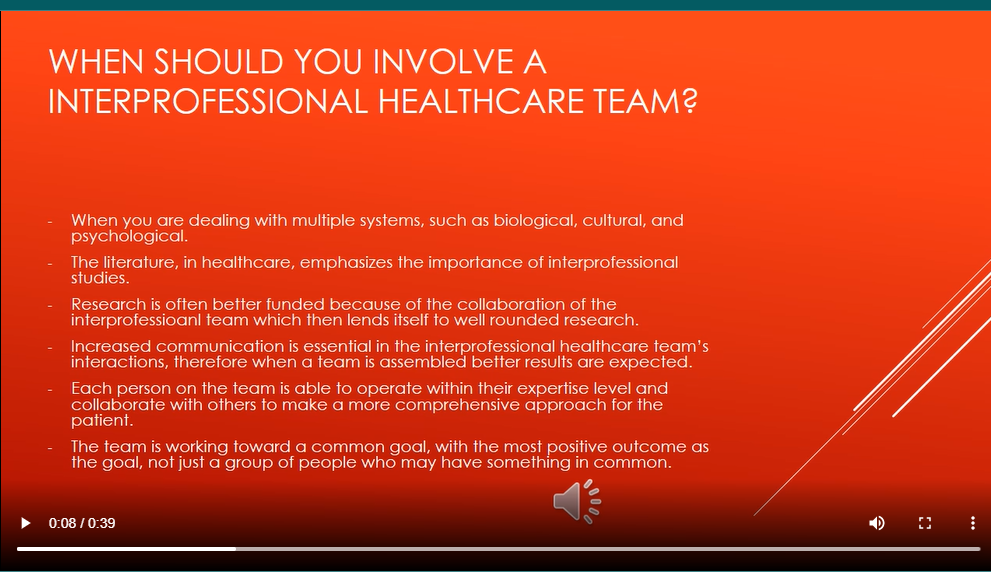 WHEN SHOULD YOU INVOLVE A INTERPROFESSIONAL HEALTHCARE TEAM?

- When you are dealing with multiple systems, such as biological, cultural, and psychological.
- The literature, in healthcare, emphasizes the importance of interprofessional studies.
- Research is often better funded because of the collaboration of the interprofessioanl team which then lends itself to well rounded research.
- Increased communication is essential in the interprofessional healthcare team's interactions, therefore when a team is assembled better results are expected.
- Each person on the team is able to operate within their expertise level and collaborate with others to make a more comprehensive approach for the patient.
- The team is working toward a common goal, with the most positive outcome as the goal, not just a group of people who may have something in common.

0:08 / 0:39